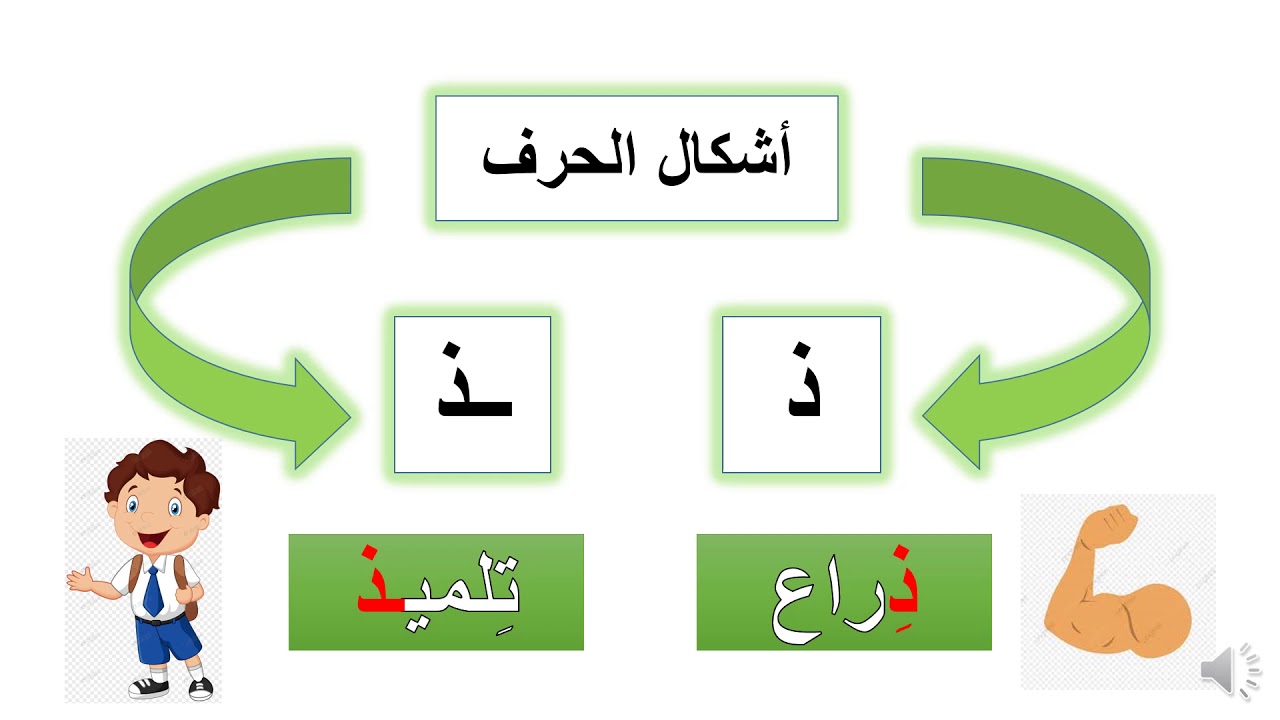 أشكال الحرف

ذ

ـذ

ذِراع

تِلميذ